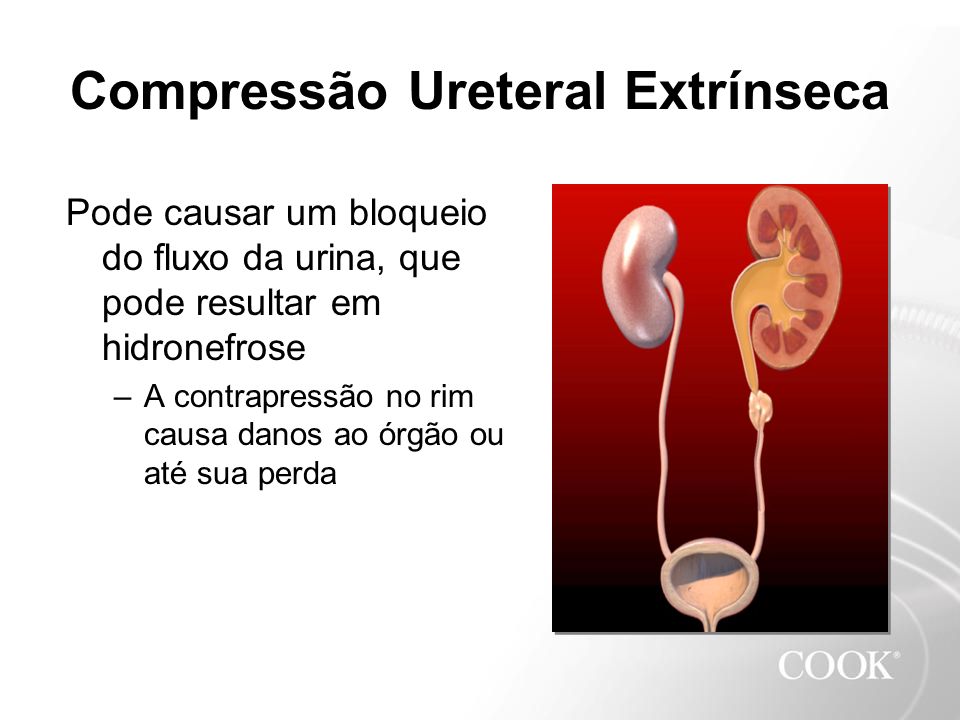 Compressão Ureteral Extrínseca

Pode causar um bloqueio do fluxo da urina, que pode resultar em hidronefrose

– A contrapressão no rim causa danos ao órgão ou até sua perda

COOK®